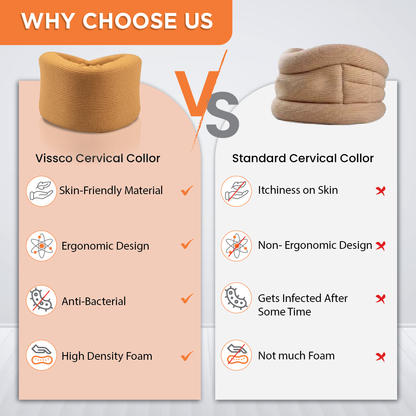 WHY CHOOSE US

VS

Vissco Cervical Collor

Skin-Friendly Material

Ergonomic Design

Anti-Bacterial

High Density Foam

Standard Cervical Collor

Itchiness on Skin

Non- Ergonomic Design

Gets Infected After Some Time

Not much Foam